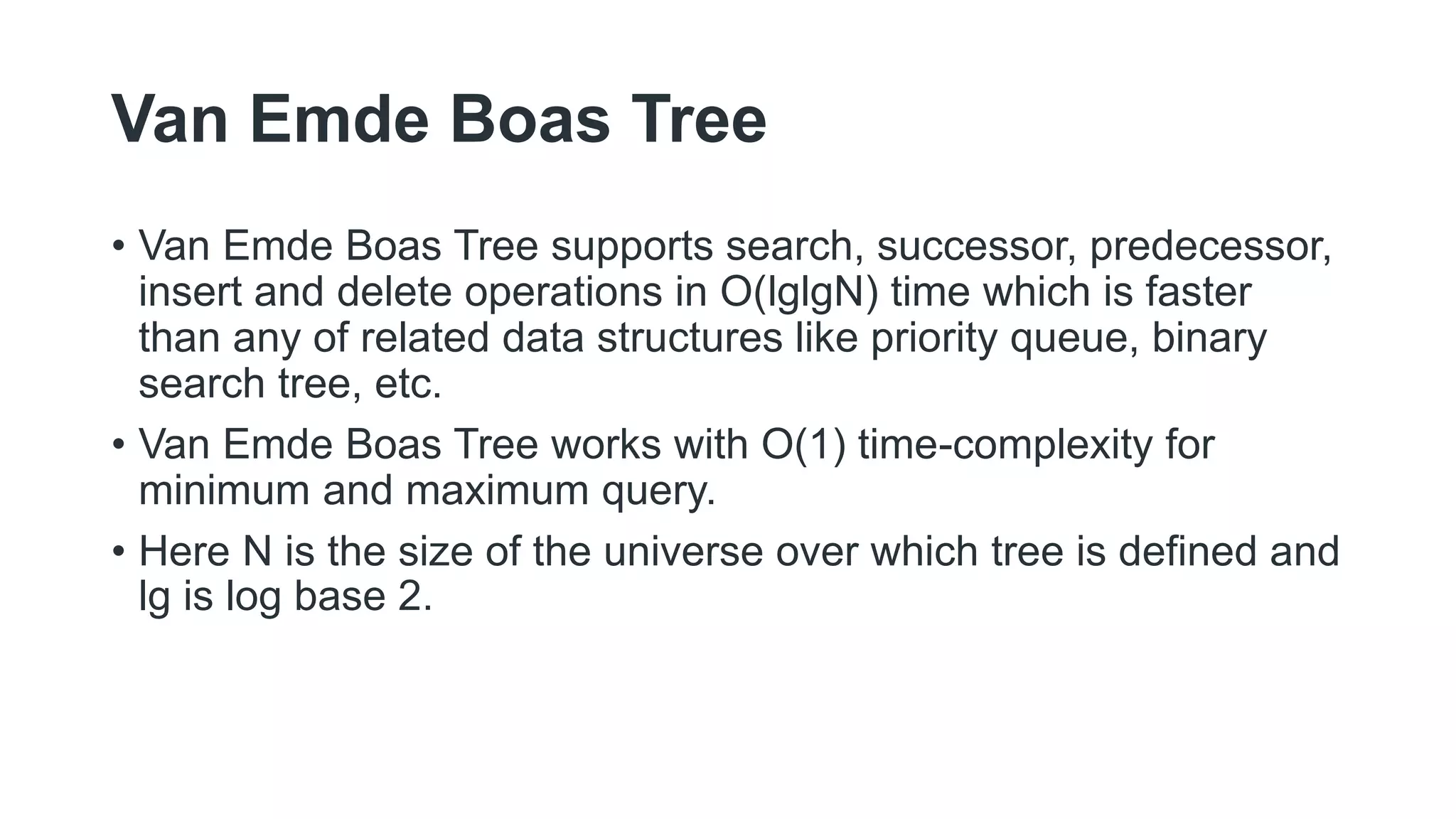 Van Emde Boas Tree

• Van Emde Boas Tree supports search, successor, predecessor, insert and delete operations in O(lglgN) time which is faster than any of related data structures like priority queue, binary search tree, etc.

• Van Emde Boas Tree works with O(1) time-complexity for minimum and maximum query.

• Here N is the size of the universe over which tree is defined and lg is log base 2.